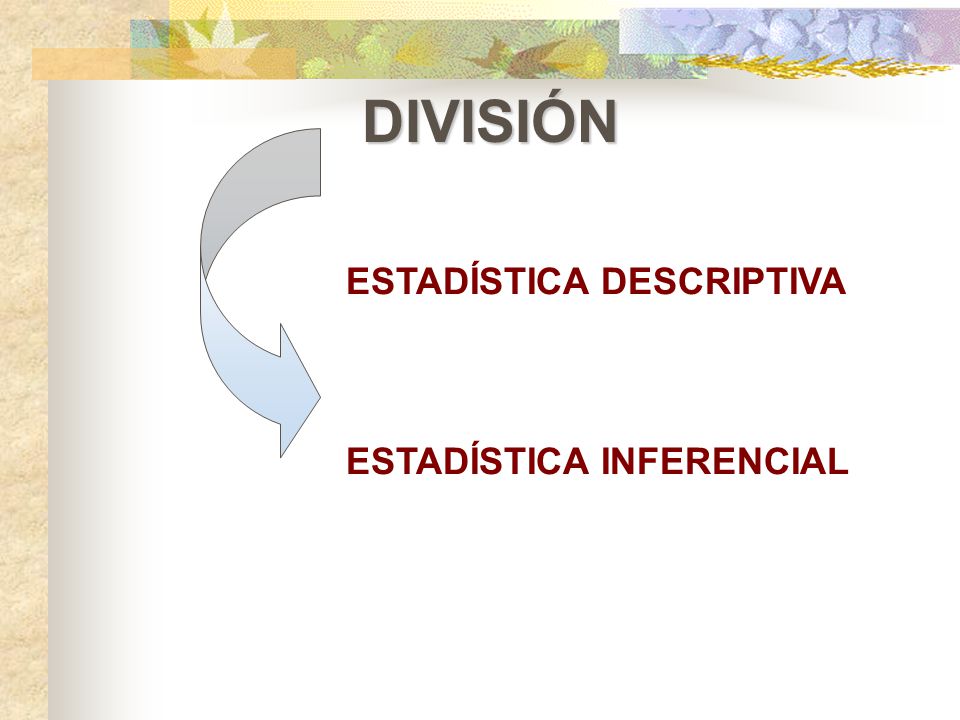 DIVISIÓN

ESTADÍSTICA DESCRIPTIVA

ESTADÍSTICA INFERENCIAL